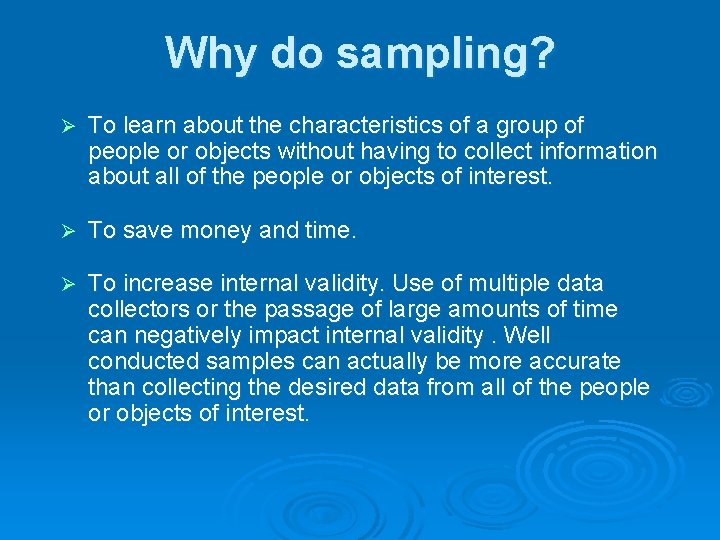 Why do sampling?

➢ To learn about the characteristics of a group of people or objects without having to collect information about all of the people or objects of interest.

➢ To save money and time.

➢ To increase internal validity. Use of multiple data collectors or the passage of large amounts of time can negatively impact internal validity . Well conducted samples can actually be more accurate than collecting the desired data from all of the people or objects of interest.